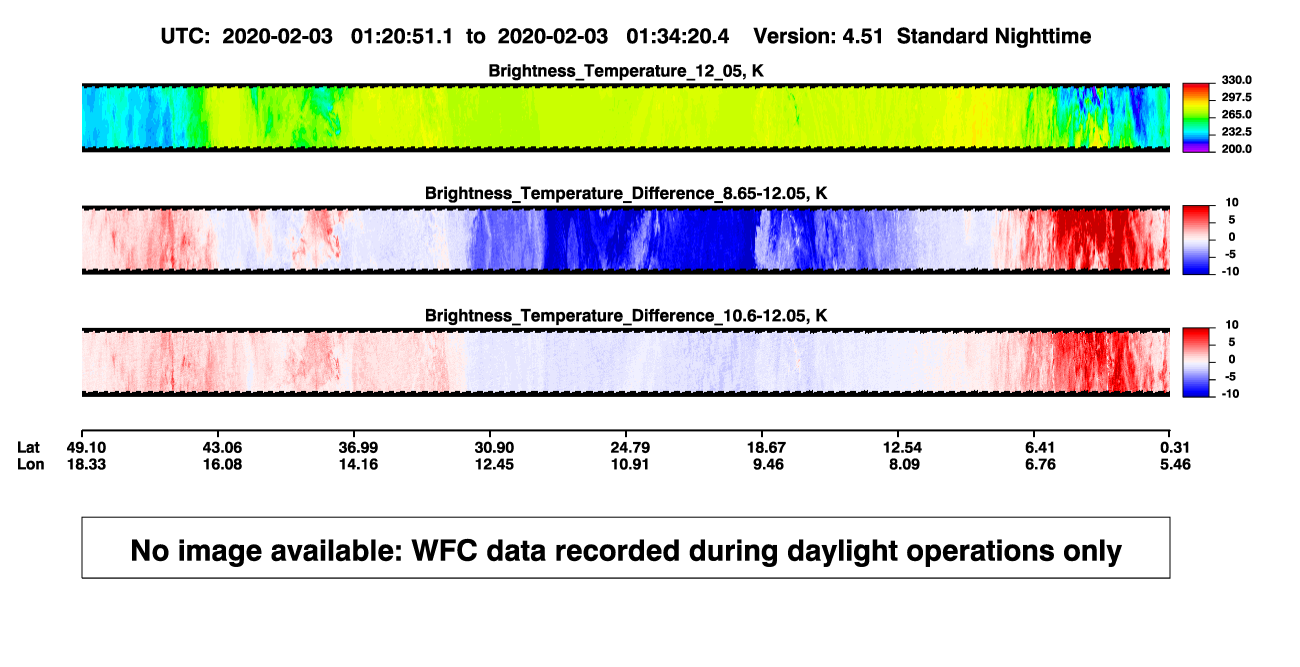 UTC: 2020-02-03 01:20:51.1 to 2020-02-03 01:34:20.4 Version: 4.51 Standard Nighttime

Brightness_Temperature_12_05, K

330.0
297.5
265.0
232.5
200.0

Brightness_Temperature_Difference_8.65-12.05, K

10
5
0
-5
-10

Brightness_Temperature_Difference_10.6-12.05, K

10
5
0
-5
-10

| Lat | 49.10 | 43.06 | 36.99 | 30.90 | 24.79 | 18.67 | 12.54 | 6.41 | 0.31 |
|---|---|---|---|---|---|---|---|---|---|
| Lon | 18.33 | 16.08 | 14.16 | 12.45 | 10.91 | 9.46 | 8.09 | 6.76 | 5.46 |

No image available: WFC data recorded during daylight operations only